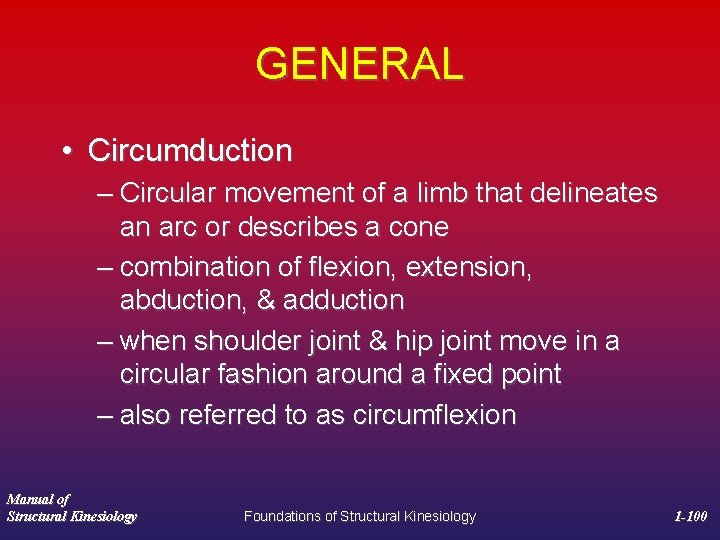 GENERAL

• Circumduction
– Circular movement of a limb that delineates an arc or describes a cone
– combination of flexion, extension, abduction, & adduction
– when shoulder joint & hip joint move in a circular fashion around a fixed point
– also referred to as circumflexion

Manual of Structural Kinesiology

Foundations of Structural Kinesiology

1-100